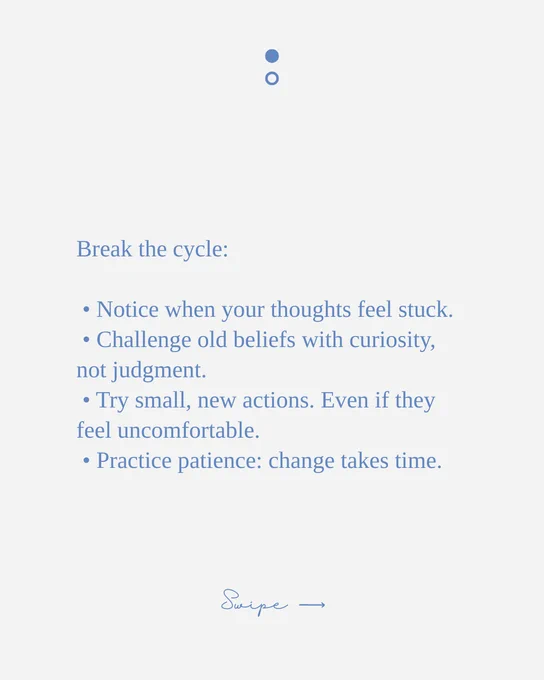 Break the cycle:

• Notice when your thoughts feel stuck.
• Challenge old beliefs with curiosity, not judgment.
• Try small, new actions. Even if they feel uncomfortable.
• Practice patience: change takes time.

Swipe →